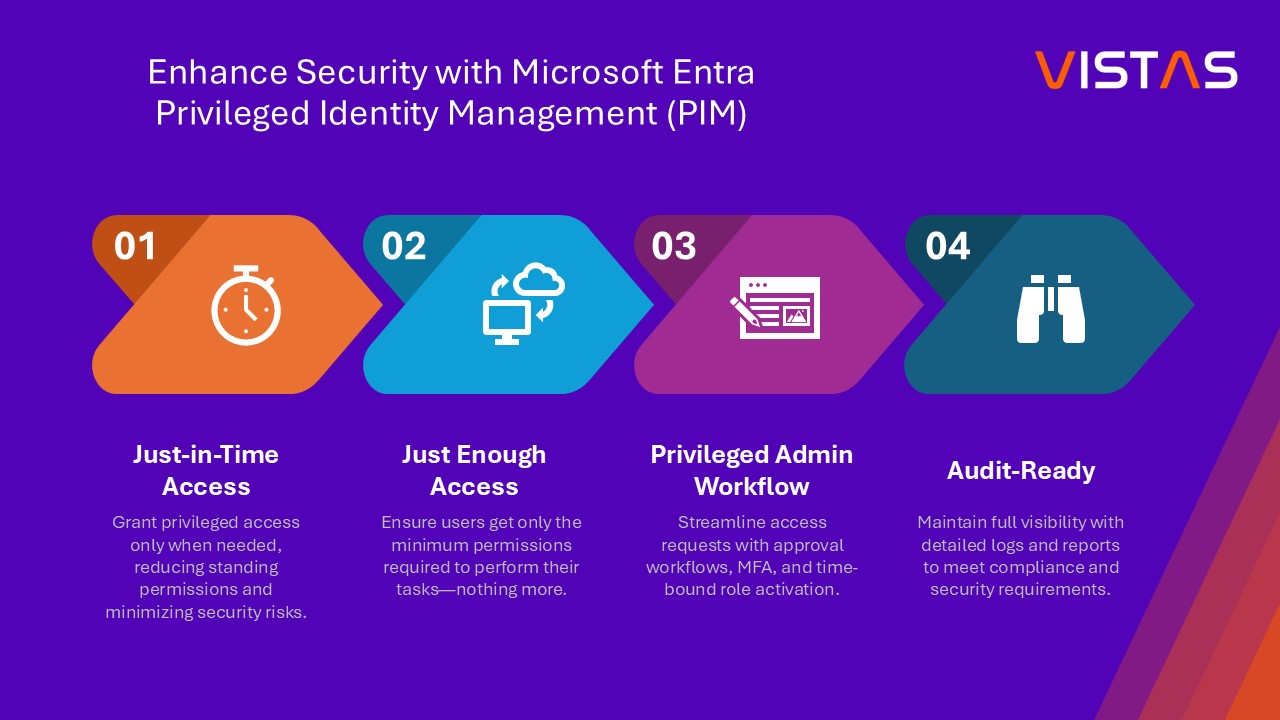 Enhance Security with Microsoft Entra Privileged Identity Management (PIM)

VISTAS

01

02

03

04

Just-in-Time Access

Grant privileged access only when needed, reducing standing permissions and minimizing security risks.

Just Enough Access

Ensure users get only the minimum permissions required to perform their tasks—nothing more.

Privileged Admin Workflow

Streamline access requests with approval workflows, MFA, and time-bound role activation.

Audit-Ready

Maintain full visibility with detailed logs and reports to meet compliance and security requirements.